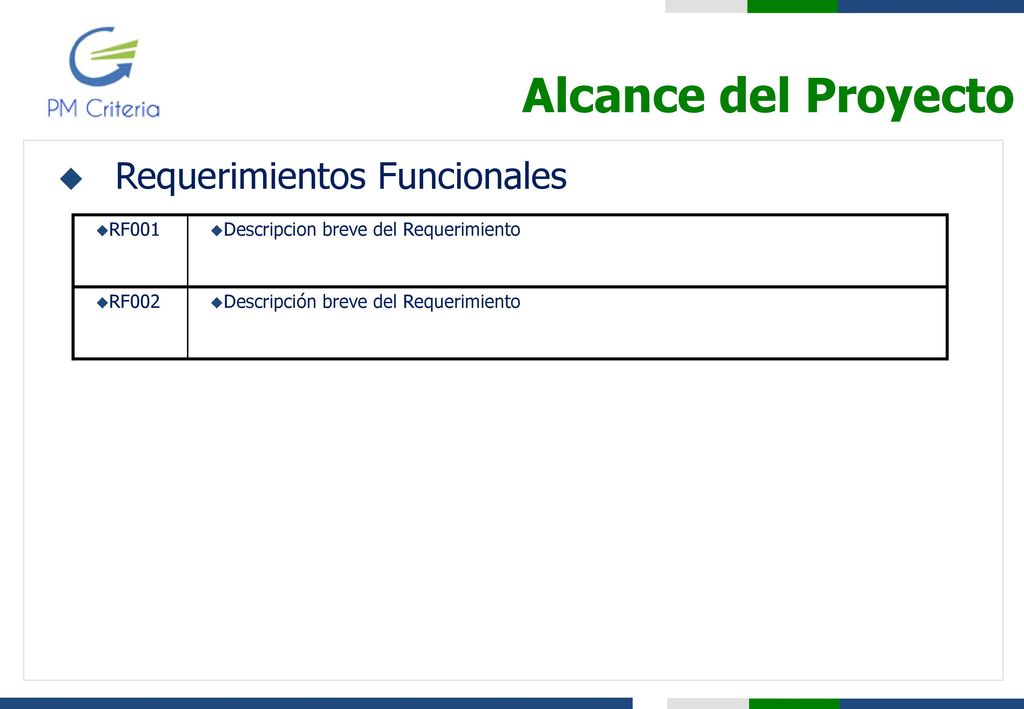 PM Criteria

Alcance del Proyecto

Requerimientos Funcionales

| RF001 | Descripcion breve del Requerimiento |
|---|---|
| RF002 | Descripción breve del Requerimiento |